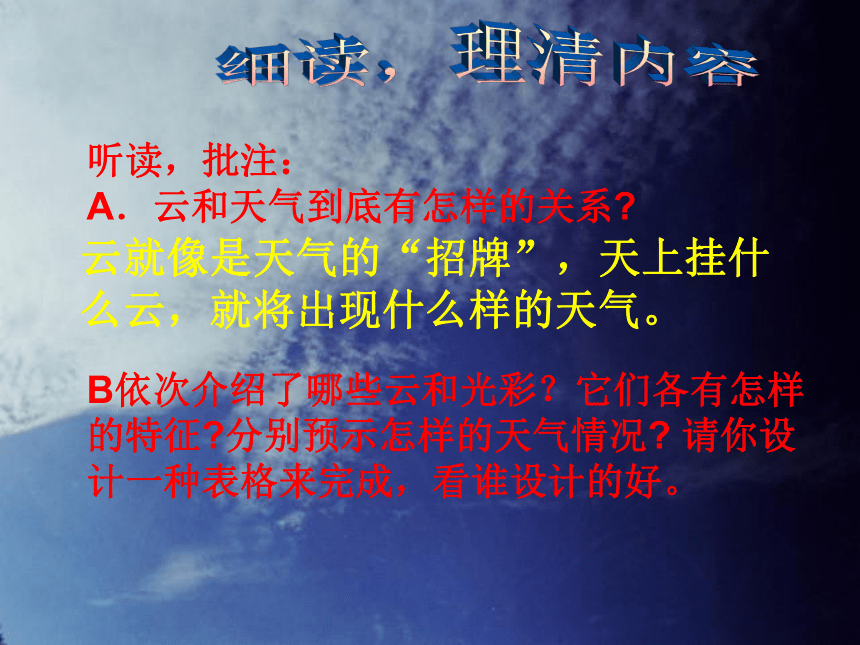 细读，理清内容

听读，批注：
A．云和天气到底有怎样的关系?
云就像是天气的“招牌”，天上挂什么云，就将出现什么样的天气。

B依次介绍了哪些云和光彩？它们各有怎样的特征?分别预示怎样的天气情况? 请你设计一种表格来完成，看谁设计的好。